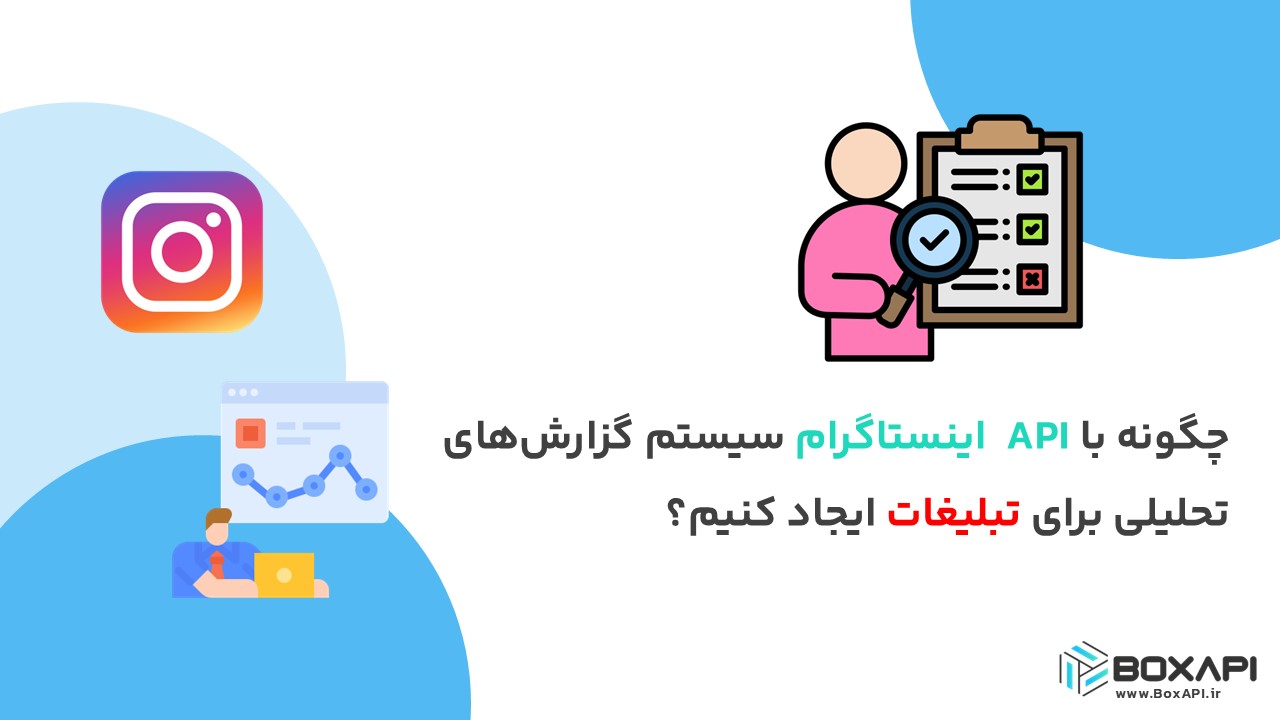 چگونه با API اینستاگرام سیستم گزارش‌های تحلیلی برای تبلیغات ایجاد کنیم؟

BOXAPI
www.BoxAPI.ir